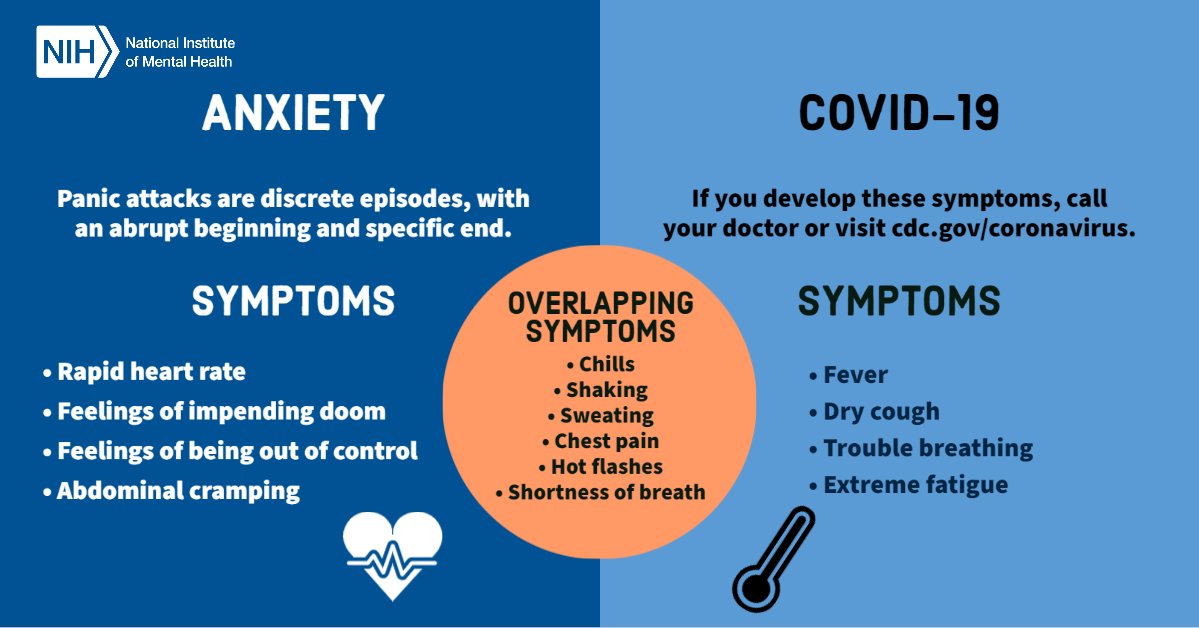 NIH National Institute of Mental Health

ANXIETY

Panic attacks are discrete episodes, with an abrupt beginning and specific end.

SYMPTOMS

• Rapid heart rate
• Feelings of impending doom
• Feelings of being out of control
• Abdominal cramping

OVERLAPPING SYMPTOMS
• Chills
• Shaking
• Sweating
• Chest pain
• Hot flashes
• Shortness of breath

COVID-19

If you develop these symptoms, call your doctor or visit cdc.gov/coronavirus.

SYMPTOMS

• Fever
• Dry cough
• Trouble breathing
• Extreme fatigue